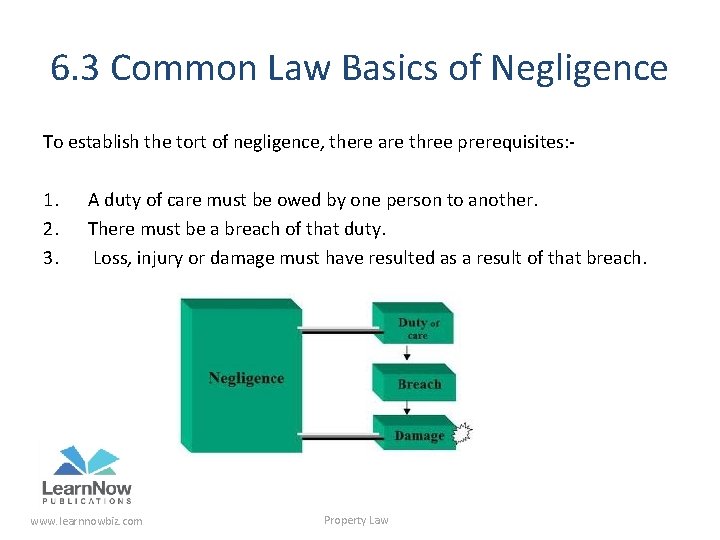 6.3 Common Law Basics of Negligence

To establish the tort of negligence, there are three prerequisites:-

1. A duty of care must be owed by one person to another.
2. There must be a breach of that duty.
3. Loss, injury or damage must have resulted as a result of that breach.

Negligence

Duty of care

Breach

Damage

LearnNow
PUBLICATIONS

www.learnnowbiz.com

Property Law